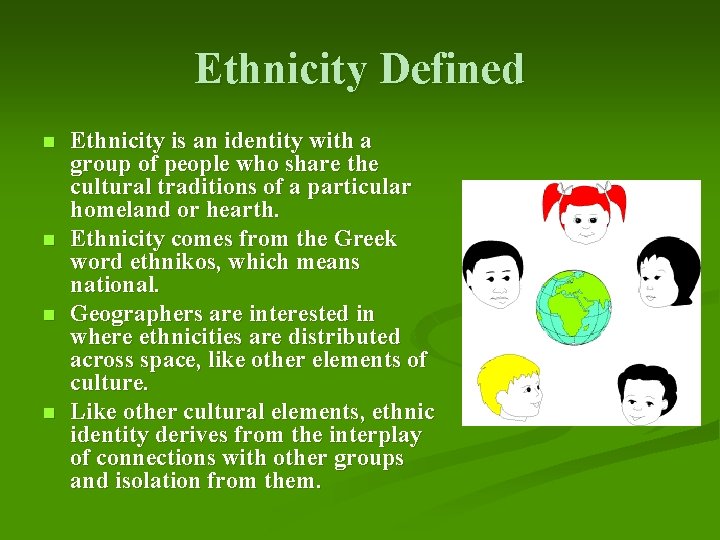 Ethnicity Defined

- Ethnicity is an identity with a group of people who share the cultural traditions of a particular homeland or hearth.
- Ethnicity comes from the Greek word ethnikos, which means national.
- Geographers are interested in where ethnicities are distributed across space, like other elements of culture.
- Like other cultural elements, ethnic identity derives from the interplay of connections with other groups and isolation from them.